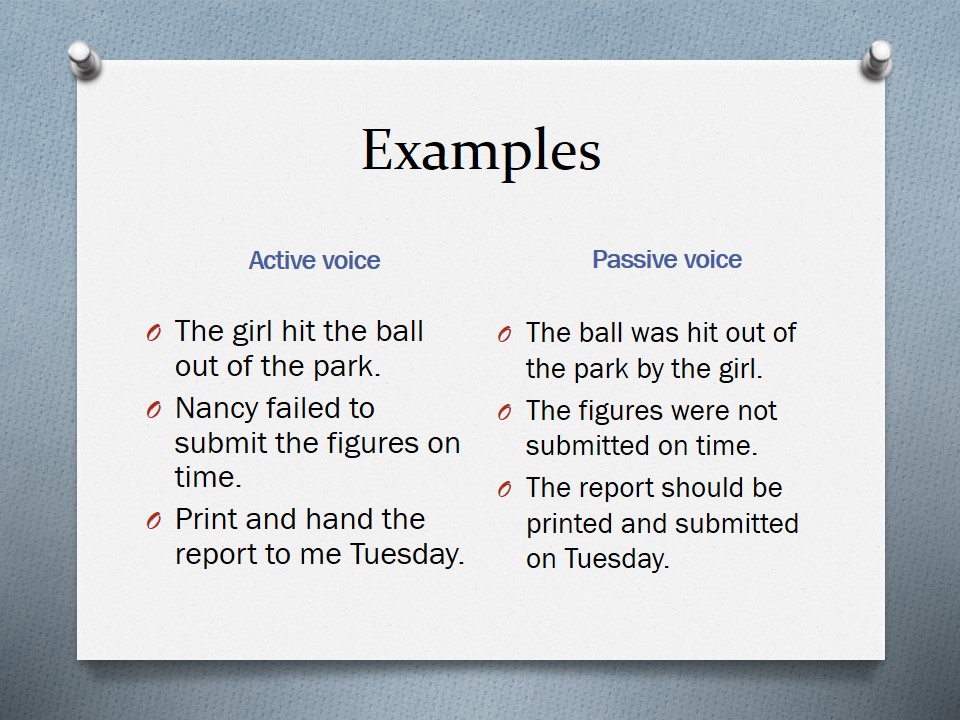 Examples

Active voice

O The girl hit the ball out of the park.
O Nancy failed to submit the figures on time.
O Print and hand the report to me Tuesday.

Passive voice

O The ball was hit out of the park by the girl.
O The figures were not submitted on time.
O The report should be printed and submitted on Tuesday.